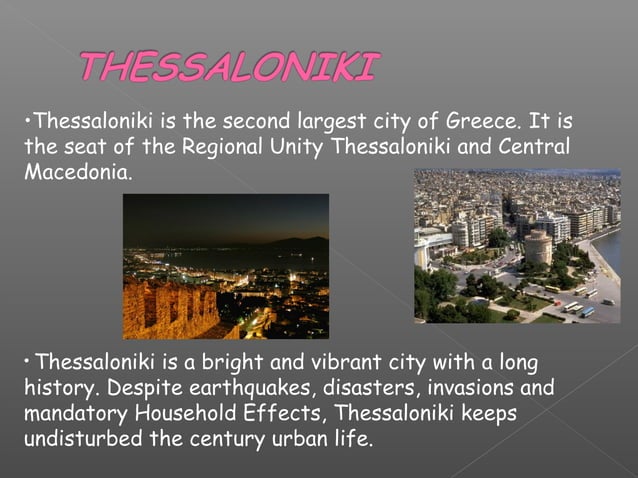 THESSALONIKI

•Thessaloniki is the second largest city of Greece. It is the seat of the Regional Unity Thessaloniki and Central Macedonia.

• Thessaloniki is a bright and vibrant city with a long history. Despite earthquakes, disasters, invasions and mandatory Household Effects, Thessaloniki keeps undisturbed the century urban life.